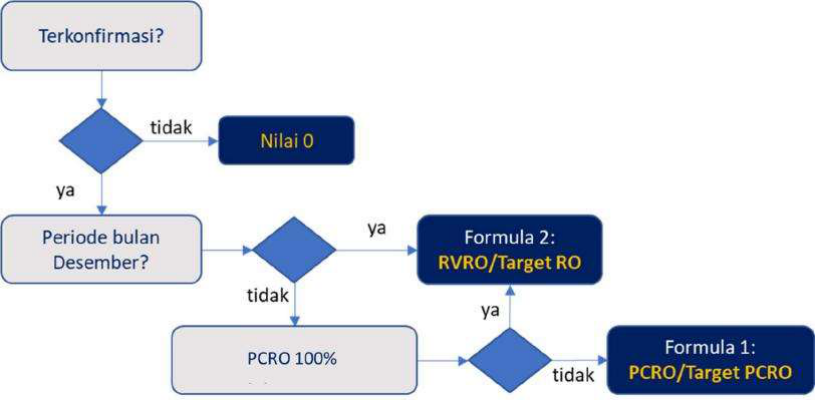 Terkonfirmasi?

tidak

Nilai 0

ya

Periode bulan Desember?

ya

Formula 2:
RVRO/Target RO

tidak

ya

PCRO 100%

tidak

Formula 1:
PCRO/Target PCRO